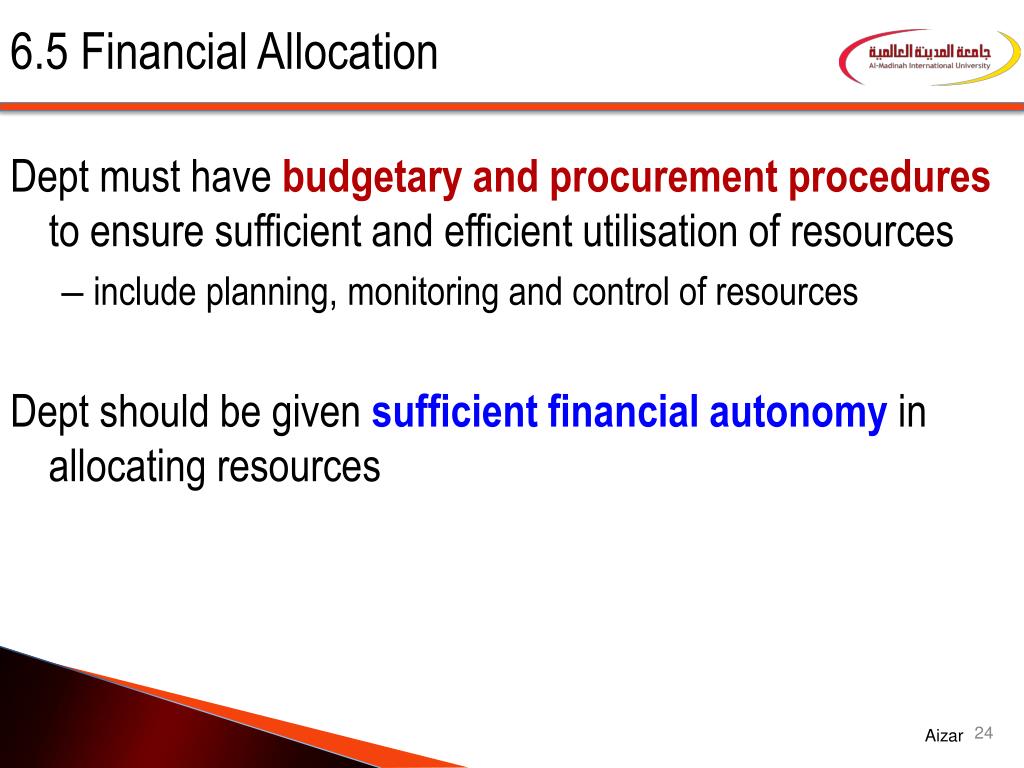 6.5 Financial Allocation

جامعة المدينة العالمية
Al-Madinah International University

Dept must have budgetary and procurement procedures to ensure sufficient and efficient utilisation of resources

– include planning, monitoring and control of resources

Dept should be given sufficient financial autonomy in allocating resources

Aizar 24